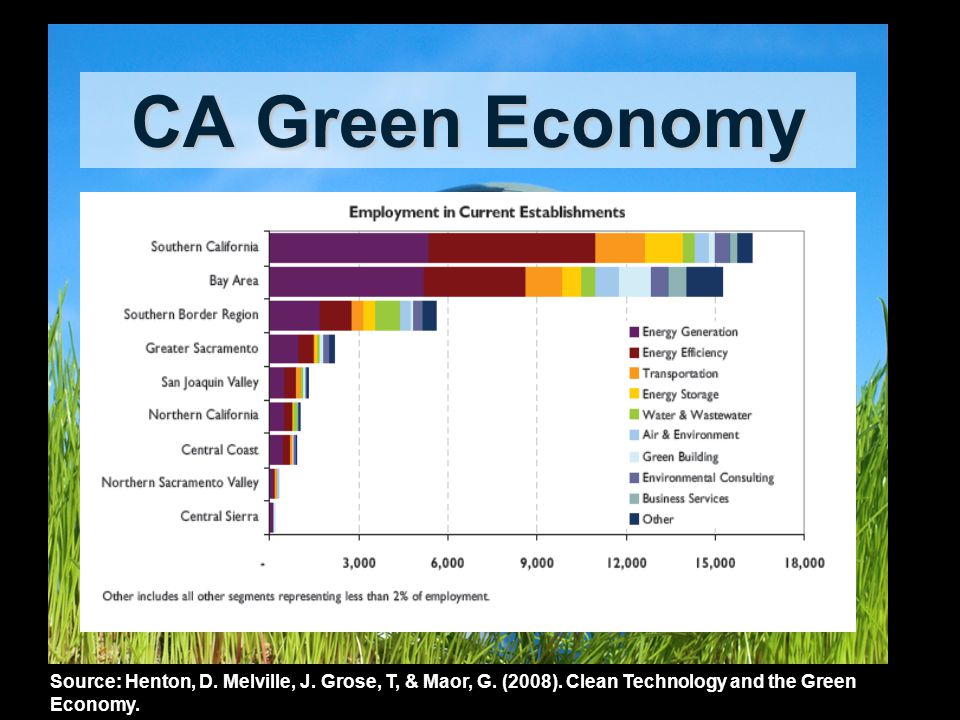 CA Green Economy

Employment in Current Establishments

Southern California
Bay Area
Southern Border Region
Greater Sacramento
San Joaquin Valley
Northern California
Central Coast
Northern Sacramento Valley
Central Sierra

Energy Generation
Energy Efficiency
Transportation
Energy Storage
Water & Wastewater
Air & Environment
Green Building
Environmental Consulting
Business Services
Other

- 3,000 6,000 9,000 12,000 15,000 18,000

Other includes all other segments representing less than 2% of employment.

Source: Henton, D. Melville, J. Grose, T, & Maor, G. (2008). Clean Technology and the Green Economy.